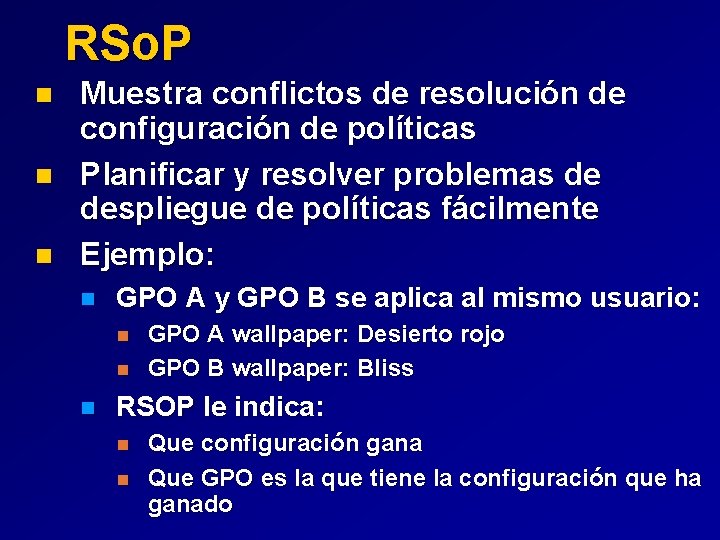 RSoP

Muestra conflictos de resolución de configuración de políticas

Planificar y resolver problemas de despliegue de políticas fácilmente

Ejemplo:

GPO A y GPO B se aplica al mismo usuario:

GPO A wallpaper: Desierto rojo

GPO B wallpaper: Bliss

RSOP le indica:

Que configuración gana

Que GPO es la que tiene la configuración que ha ganado